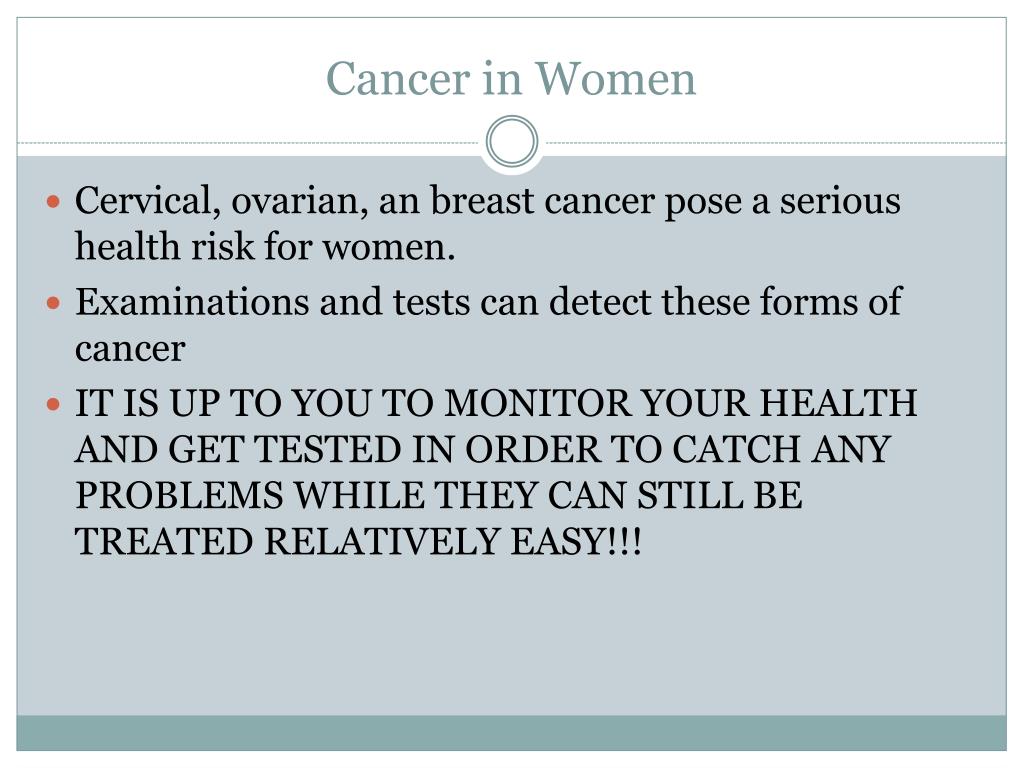 Cancer in Women

- Cervical, ovarian, an breast cancer pose a serious health risk for women.
- Examinations and tests can detect these forms of cancer
- IT IS UP TO YOU TO MONITOR YOUR HEALTH AND GET TESTED IN ORDER TO CATCH ANY PROBLEMS WHILE THEY CAN STILL BE TREATED RELATIVELY EASY!!!